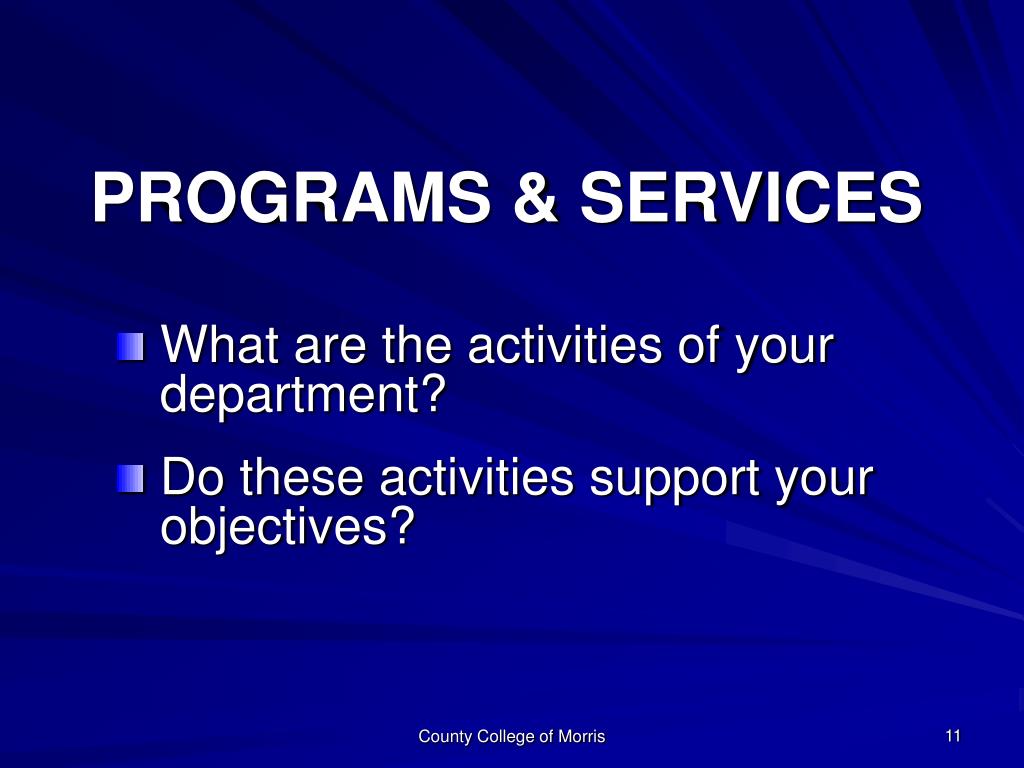 PROGRAMS & SERVICES

What are the activities of your department?

Do these activities support your objectives?

County College of Morris

11